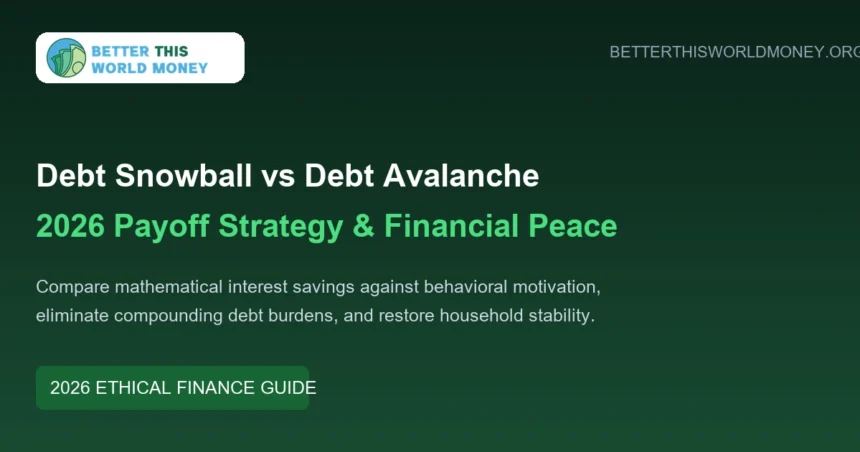 BETTER THIS WORLD MONEY

BETTERTHISWORLDMONEY.ORG

Debt Snowball vs Debt Avalanche

2026 Payoff Strategy & Financial Peace

Compare mathematical interest savings against behavioral motivation, eliminate compounding debt burdens, and restore household stability.

2026 ETHICAL FINANCE GUIDE